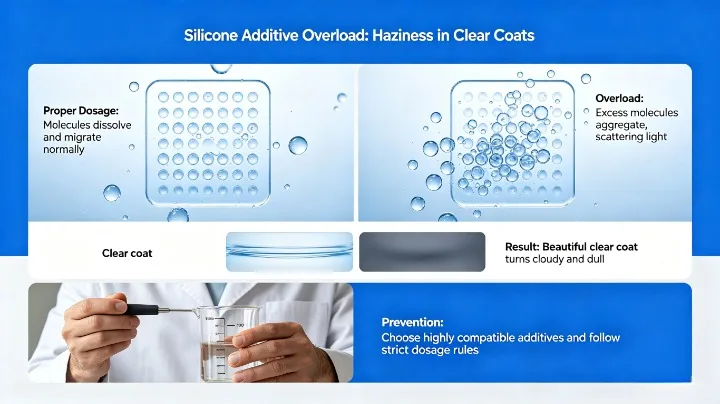 Silicone Additive Overload: Haziness in Clear Coats

Proper Dosage:
Molecules dissolve and migrate normally

Overload:
Excess molecules aggregate, scattering light

Clear coat

Result: Beautiful clear coat turns cloudy and dull

Prevention:
Choose highly compatible additives and follow strict dosage rules